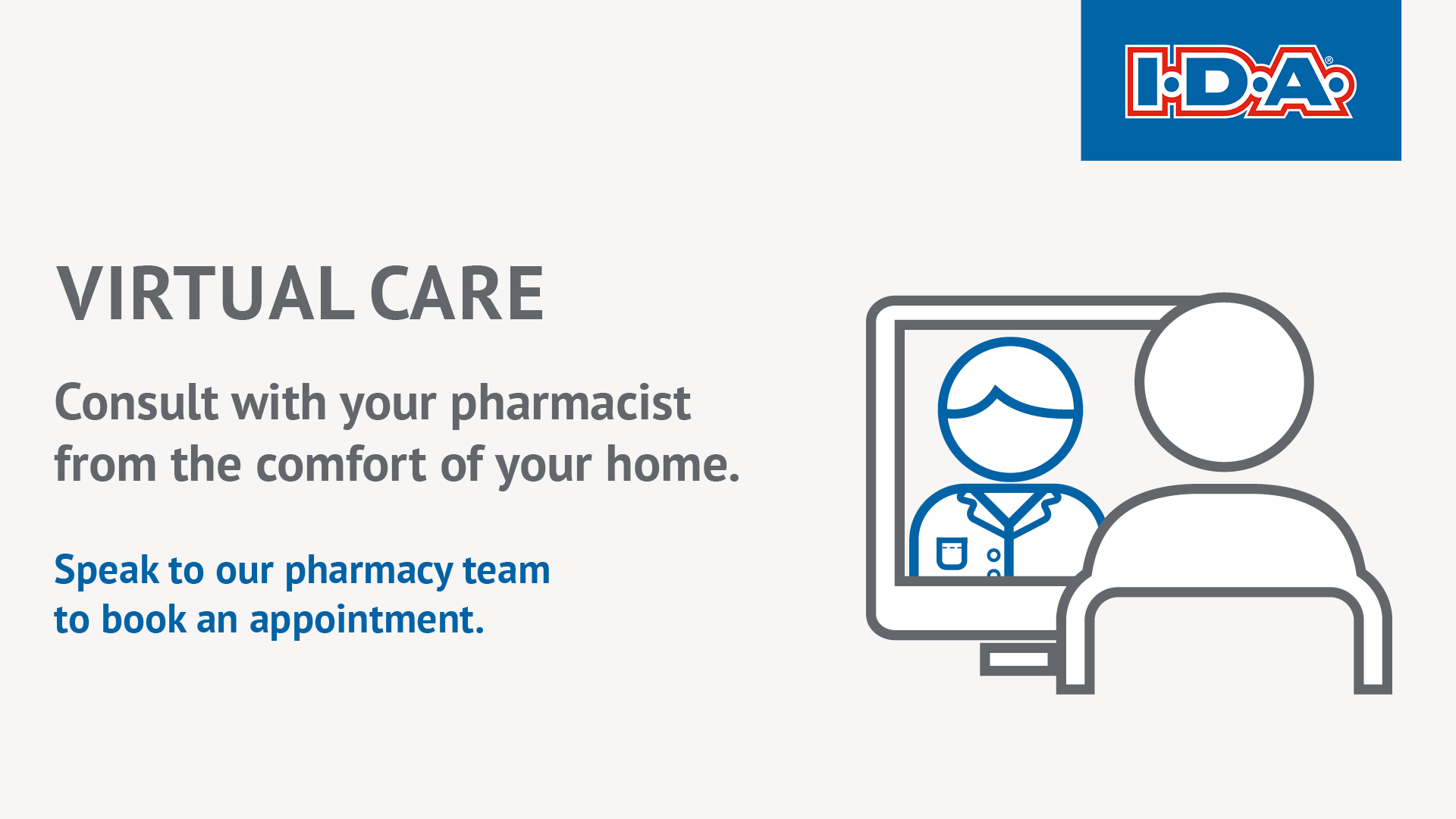 I·D·A®

VIRTUAL CARE

Consult with your pharmacist from the comfort of your home.

Speak to our pharmacy team to book an appointment.